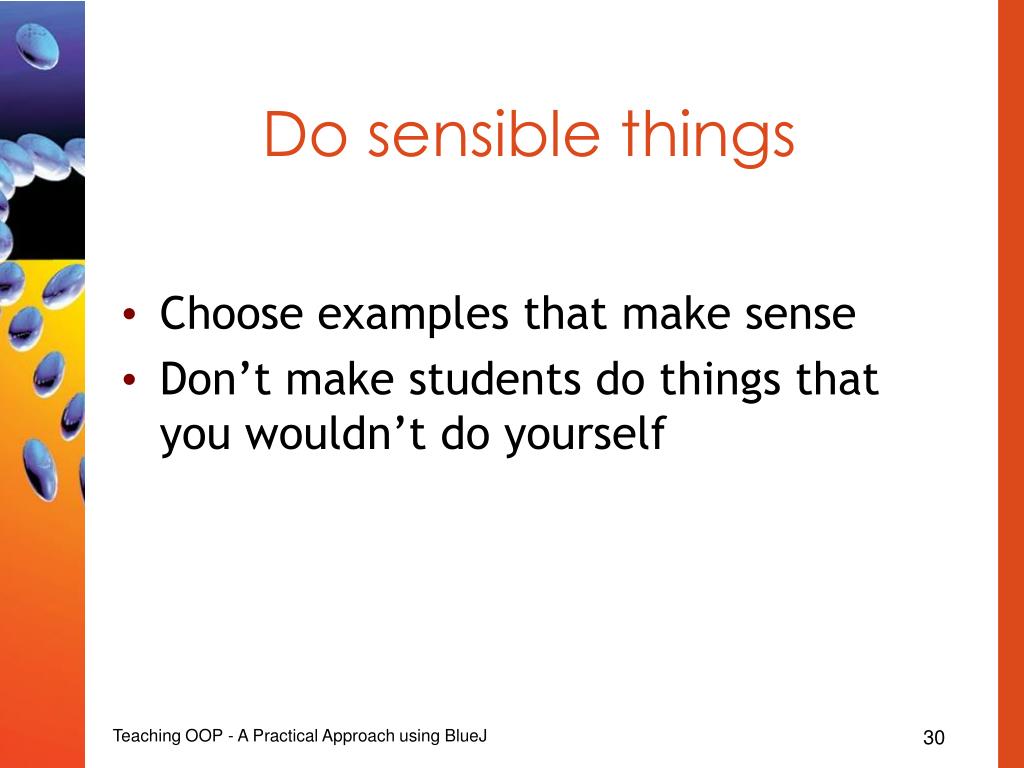 Do sensible things

• Choose examples that make sense
• Don’t make students do things that you wouldn’t do yourself

Teaching OOP - A Practical Approach using BlueJ

30